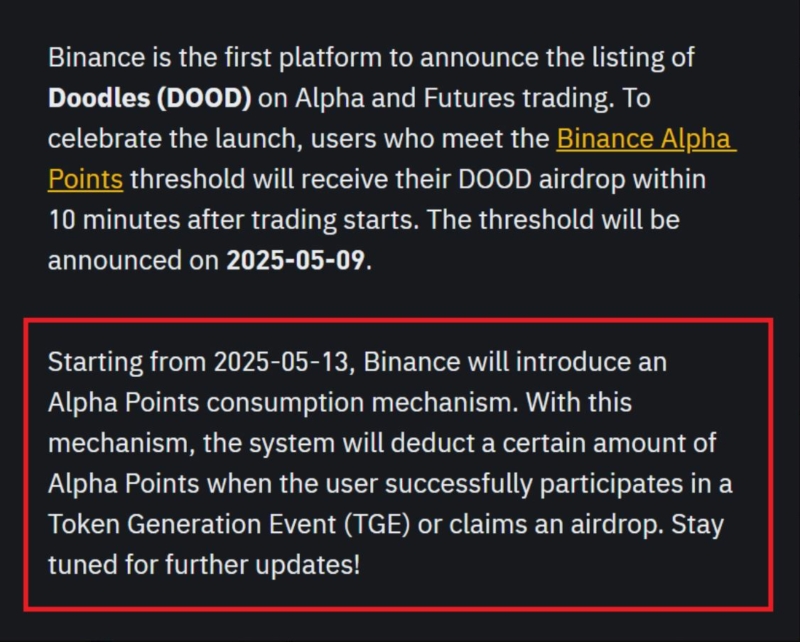 Binance is the first platform to announce the listing of Doodles (DOOD) on Alpha and Futures trading. To celebrate the launch, users who meet the Binance Alpha Points threshold will receive their DOOD airdrop within 10 minutes after trading starts. The threshold will be announced on 2025-05-09.

Starting from 2025-05-13, Binance will introduce an Alpha Points consumption mechanism. With this mechanism, the system will deduct a certain amount of Alpha Points when the user successfully participates in a Token Generation Event (TGE) or claims an airdrop. Stay tuned for further updates!